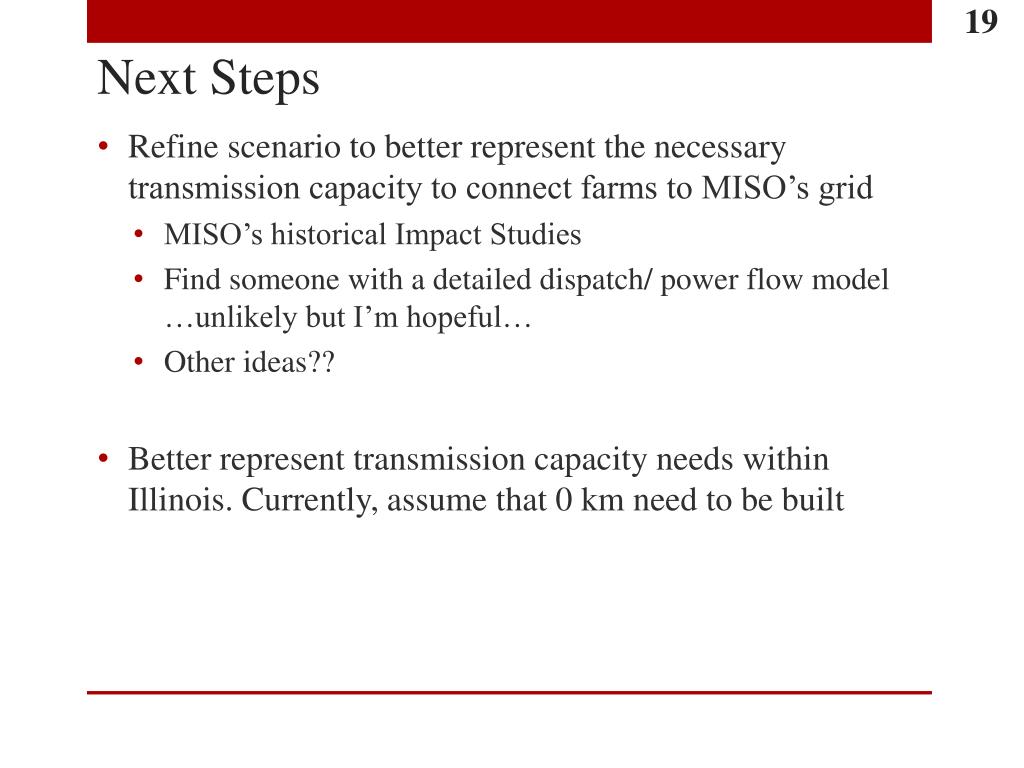 19

Next Steps

• Refine scenario to better represent the necessary transmission capacity to connect farms to MISO’s grid
  • MISO’s historical Impact Studies
  • Find someone with a detailed dispatch/ power flow model …unlikely but I’m hopeful…
  • Other ideas??

• Better represent transmission capacity needs within Illinois. Currently, assume that 0 km need to be built